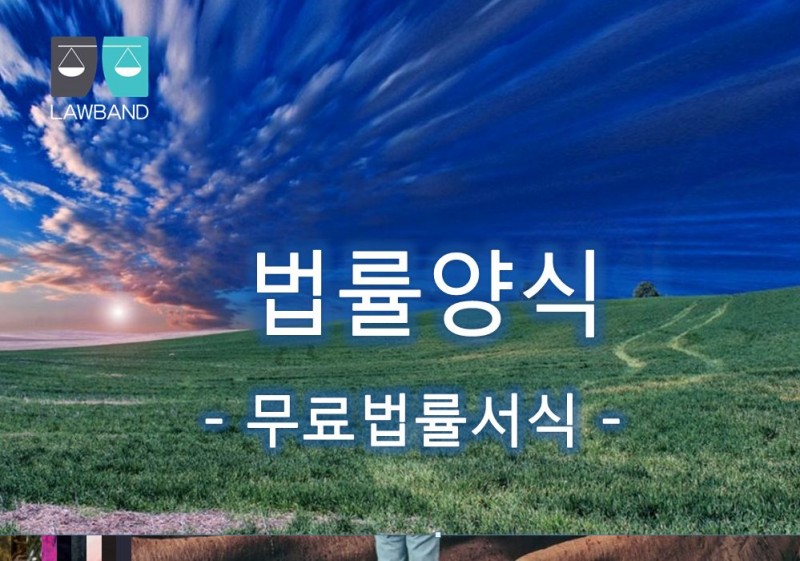 LAWBAND

법률양식

- 무료법률서식 -